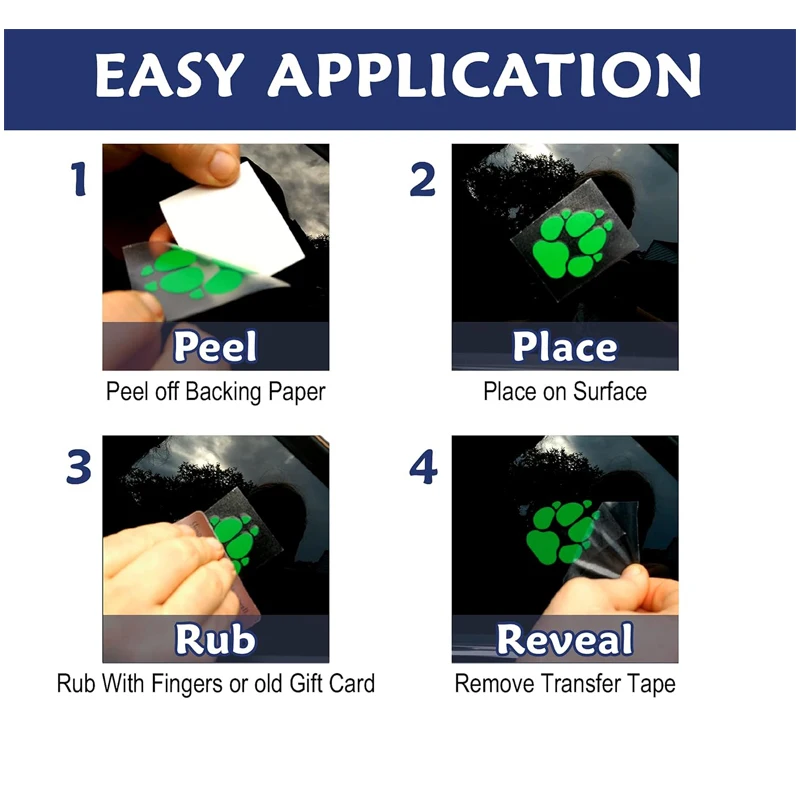 EASY APPLICATION

1
Peel
Peel off Backing Paper

2
Place
Place on Surface

3
Rub
Rub With Fingers or old Gift Card

4
Reveal
Remove Transfer Tape